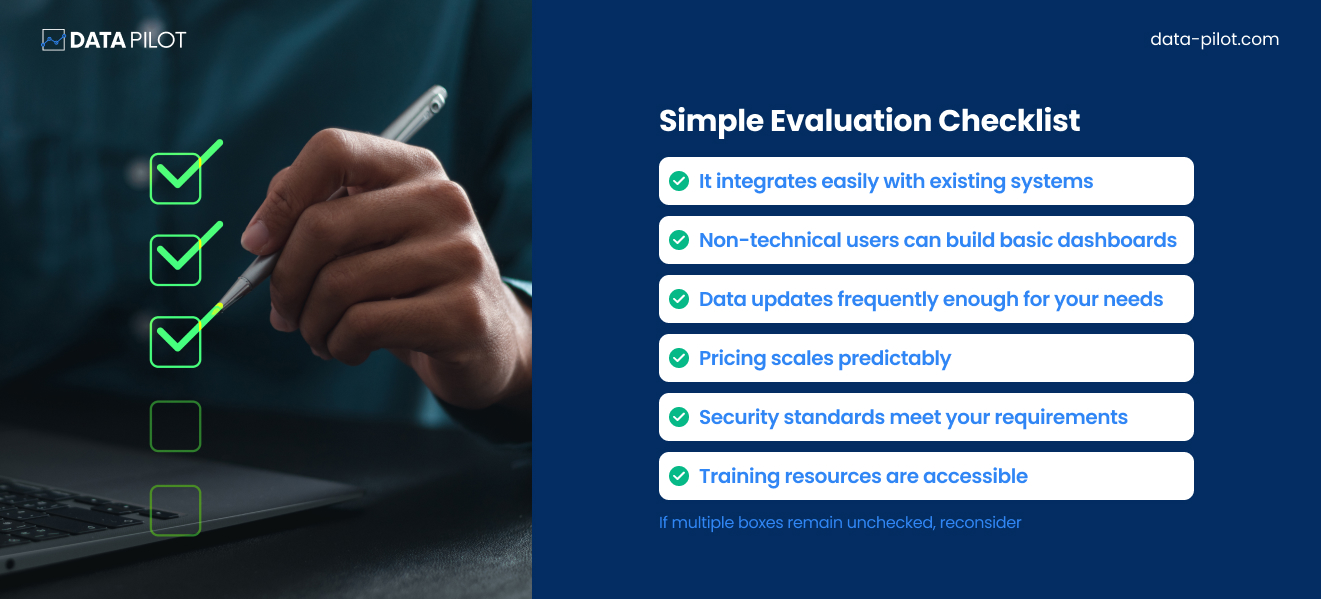 DATA PILOT

data-pilot.com

Simple Evaluation Checklist

It integrates easily with existing systems

Non-technical users can build basic dashboards

Data updates frequently enough for your needs

Pricing scales predictably

Security standards meet your requirements

Training resources are accessible

If multiple boxes remain unchecked, reconsider